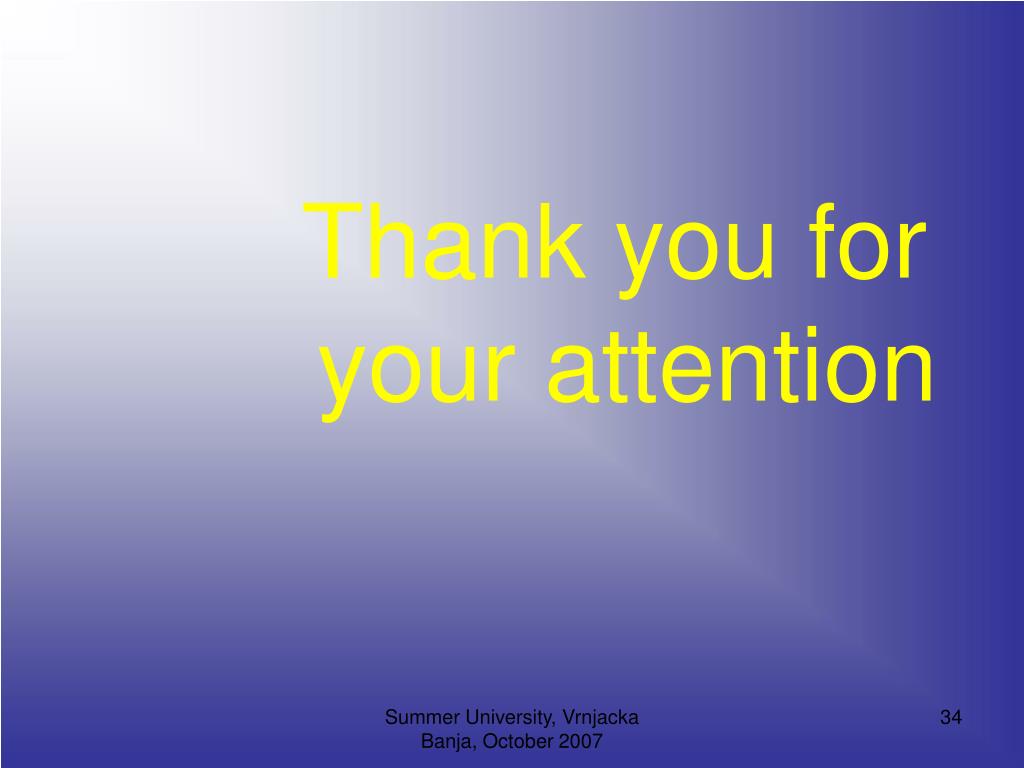 Thank you for your attention

Summer University, Vrnjacka Banja, October 2007

34